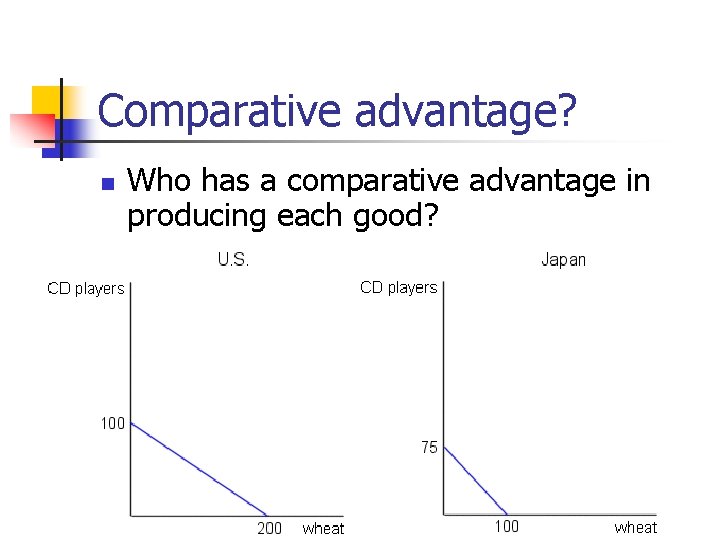 Comparative advantage?

Who has a comparative advantage in producing each good?

U.S.

CD players

100

200 wheat

Japan

CD players

75

100 wheat